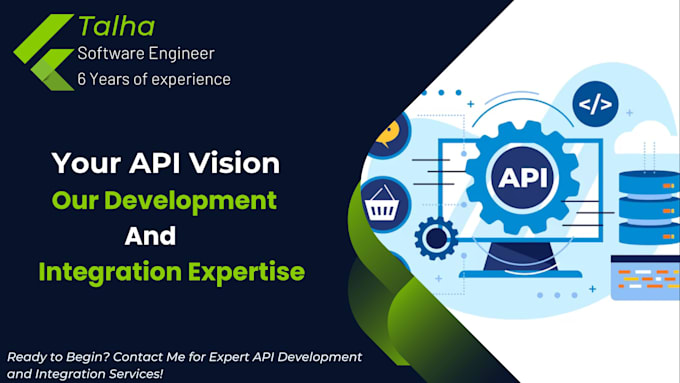 Talha
Software Engineer
6 Years of experience

Your API Vision
Our Development
And
Integration Expertise

</>

API

Ready to Begin? Contact Me for Expert API Development and Integration Services!